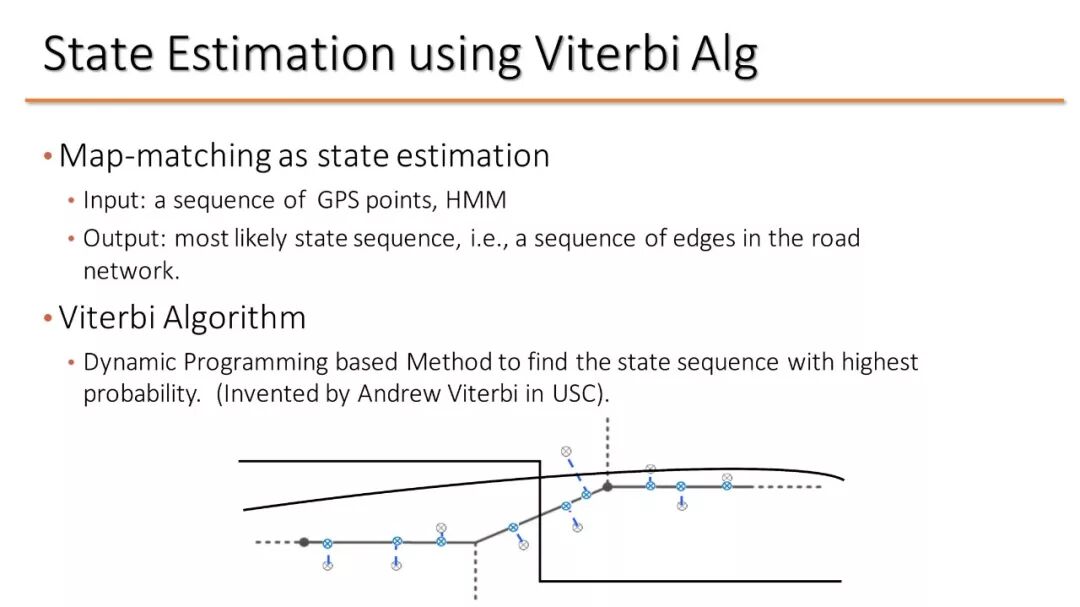 State Estimation using Viterbi Alg

• Map-matching as state estimation
 • Input: a sequence of GPS points, HMM
 • Output: most likely state sequence, i.e., a sequence of edges in the road network.

• Viterbi Algorithm
 • Dynamic Programming based Method to find the state sequence with highest probability. (Invented by Andrew Viterbi in USC).